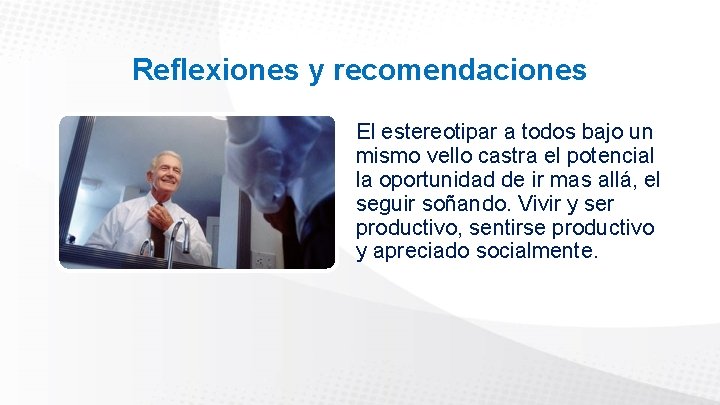 Reflexiones y recomendaciones

El estereotipar a todos bajo un mismo vello castra el potencial la oportunidad de ir mas allá, el seguir soñando. Vivir y ser productivo, sentirse productivo y apreciado socialmente.